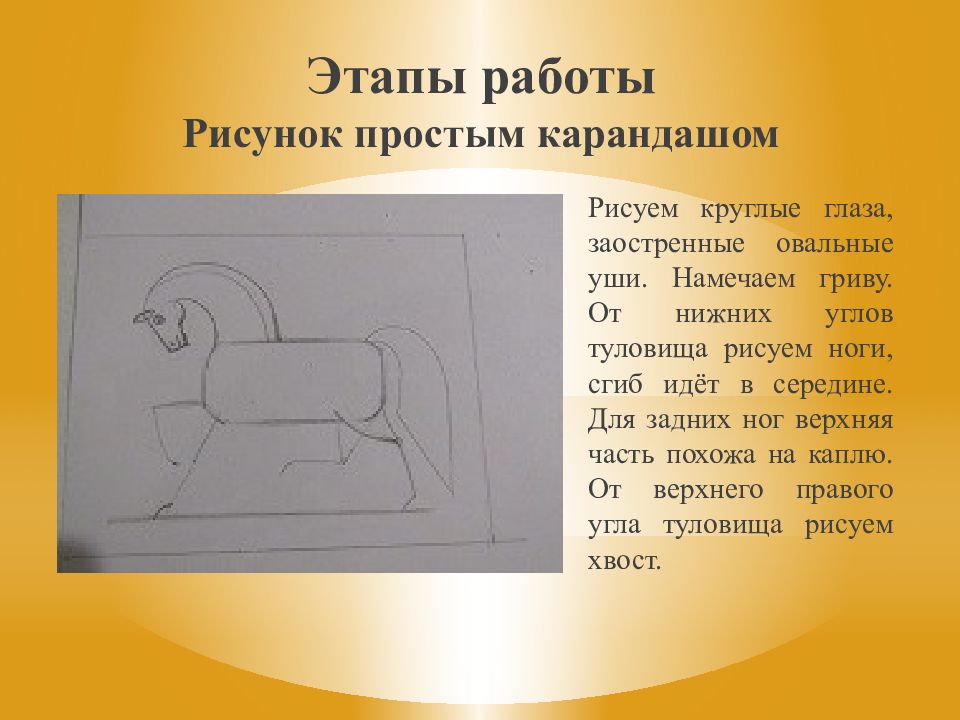 Этапы работы
Рисунок простым карандашом

Рисуем круглые глаза, заостренные овальные уши. Намечаем гриву. От нижних углов туловища рисуем ноги, сгиб идёт в середине. Для задних ног верхняя часть похожа на каплю. От верхнего правого угла туловища рисуем хвост.